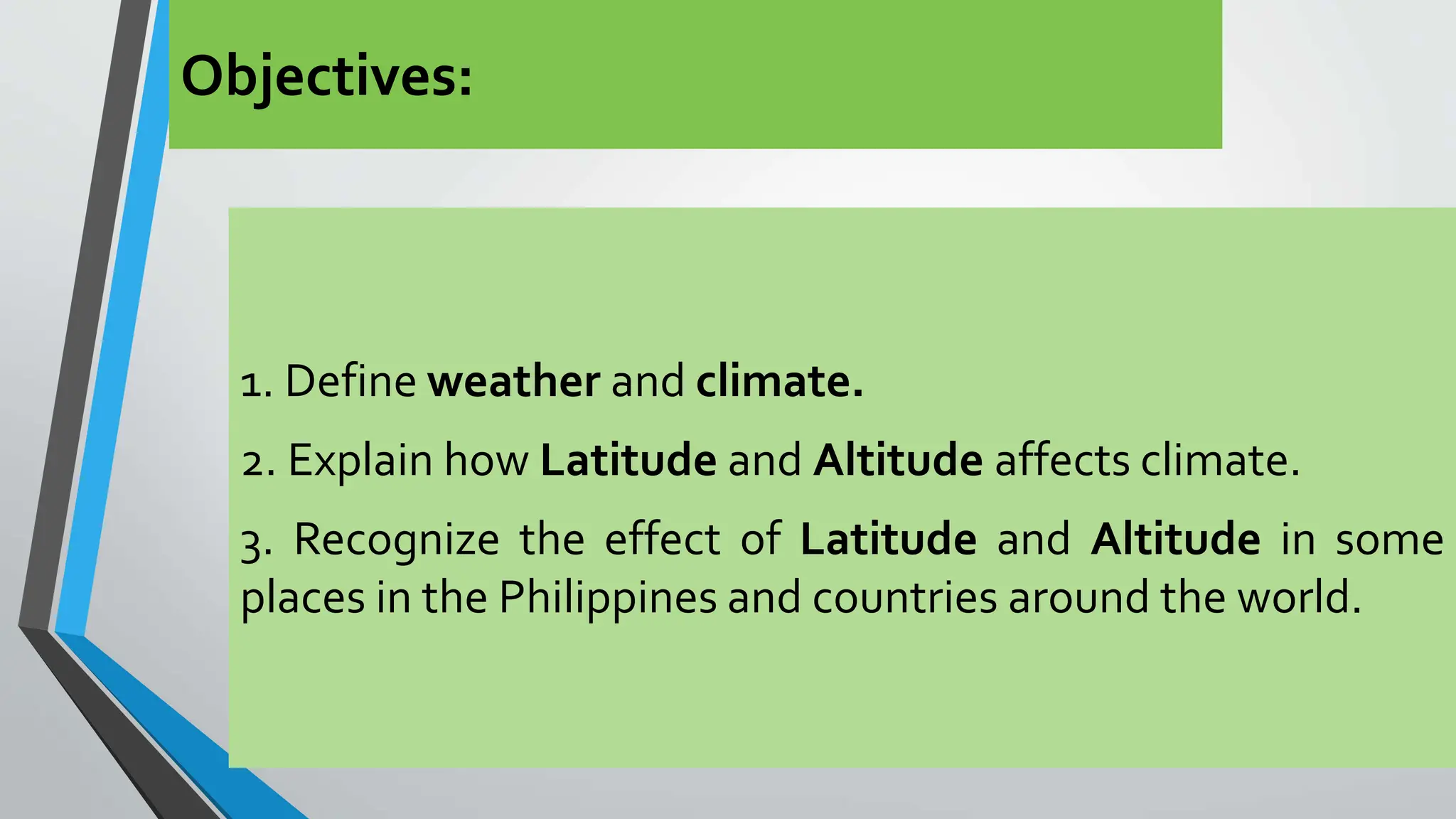 Objectives:

1. Define weather and climate.

2. Explain how Latitude and Altitude affects climate.

3. Recognize the effect of Latitude and Altitude in some places in the Philippines and countries around the world.